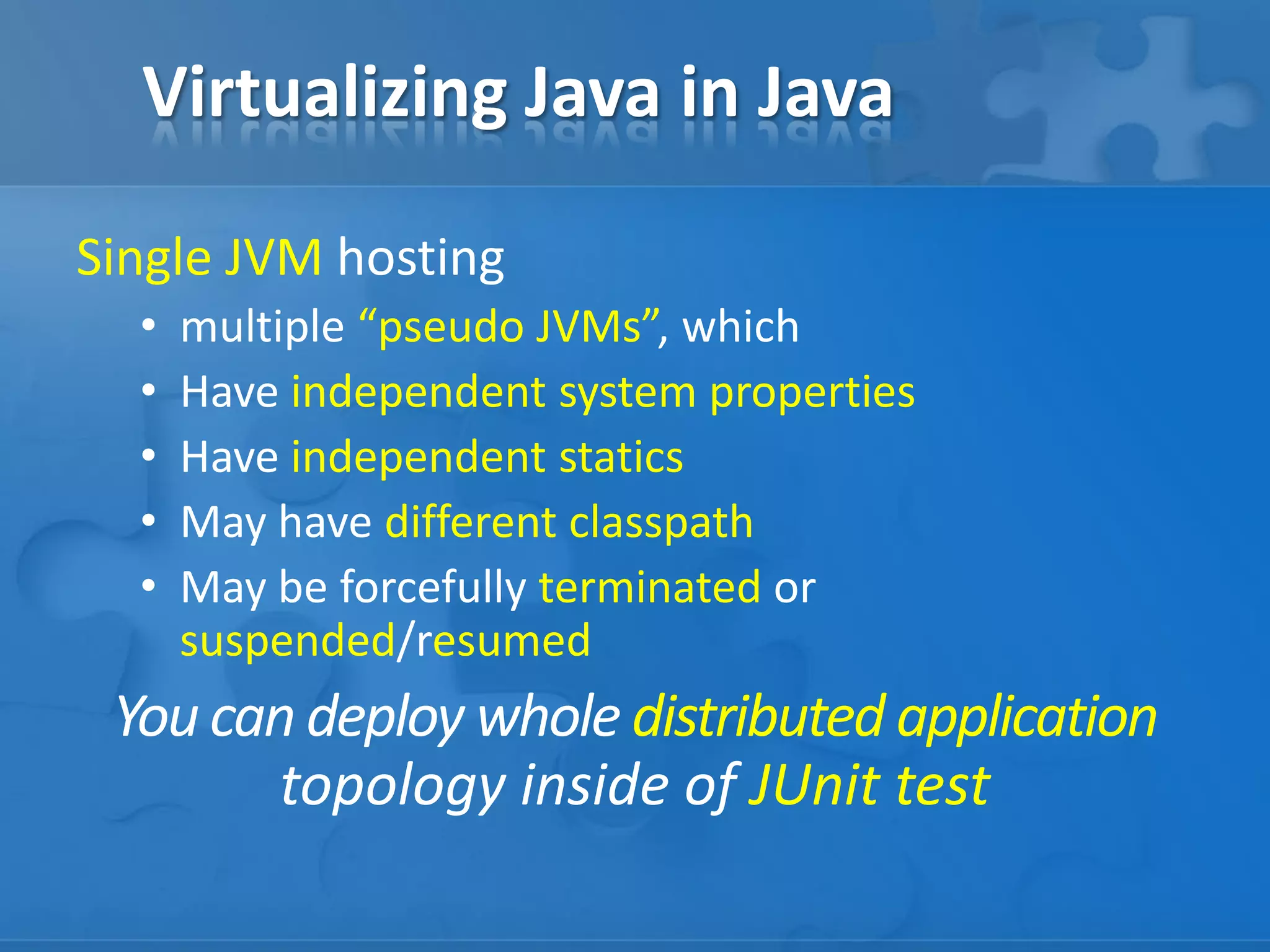 Virtualizing Java in Java

Single JVM hosting

• multiple “pseudo JVMs”, which
• Have independent system properties
• Have independent statics
• May have different classpath
• May be forcefully terminated or suspended/resumed

You can deploy whole distributed application topology inside of JUnit test